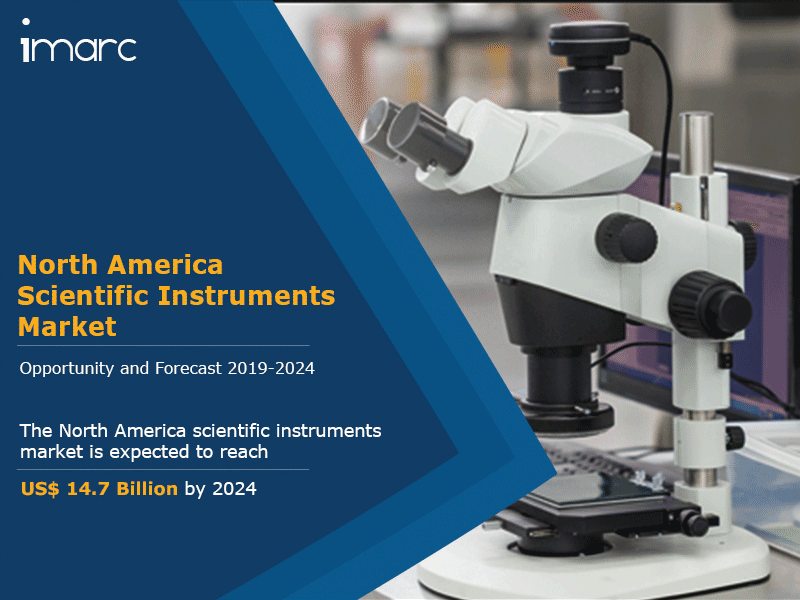 imarc

North America Scientific Instruments Market

Opportunity and Forecast 2019-2024

The North America scientific instruments market is expected to reach

US$ 14.7 Billion by 2024